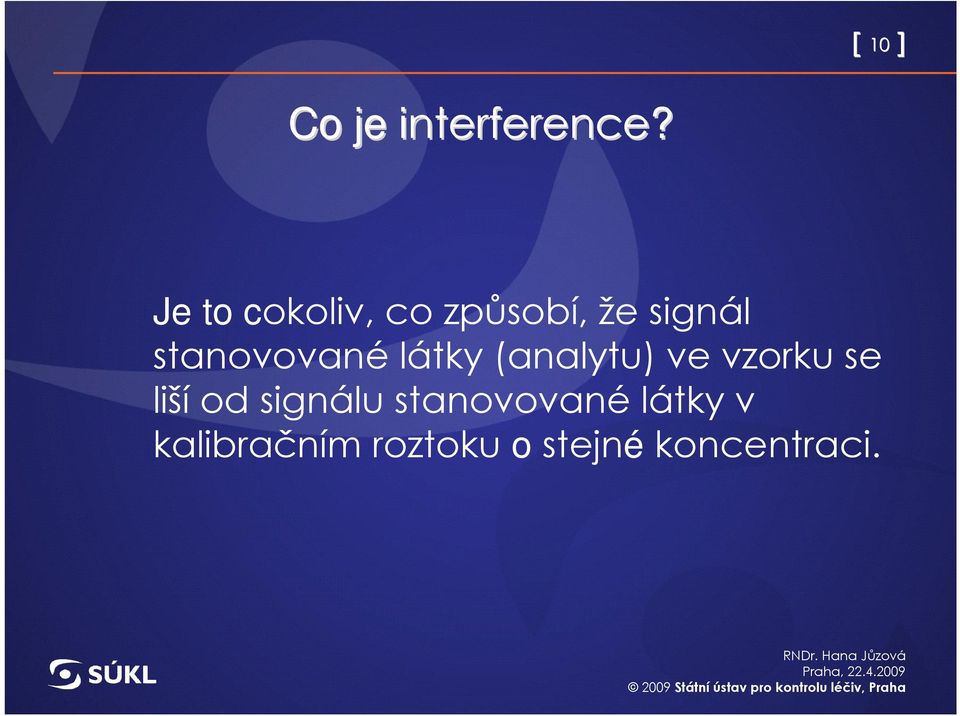 [ 10 ]

Co je interference?

Je to cokoliv, co způsobí, že signál stanovované látky (analytu) ve vzorku se liší od signálu stanovované látky v kalibračním roztoku o stejné koncentraci.

SÚKL

RNDr. Hana Jůzová
Praha, 22.4.2009
© 2009 Státní ústav pro kontrolu léčiv, Praha